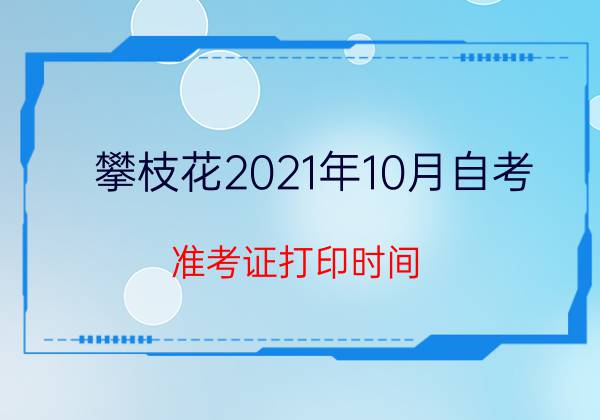 攀枝花2021年10月自考

准考证打印时间